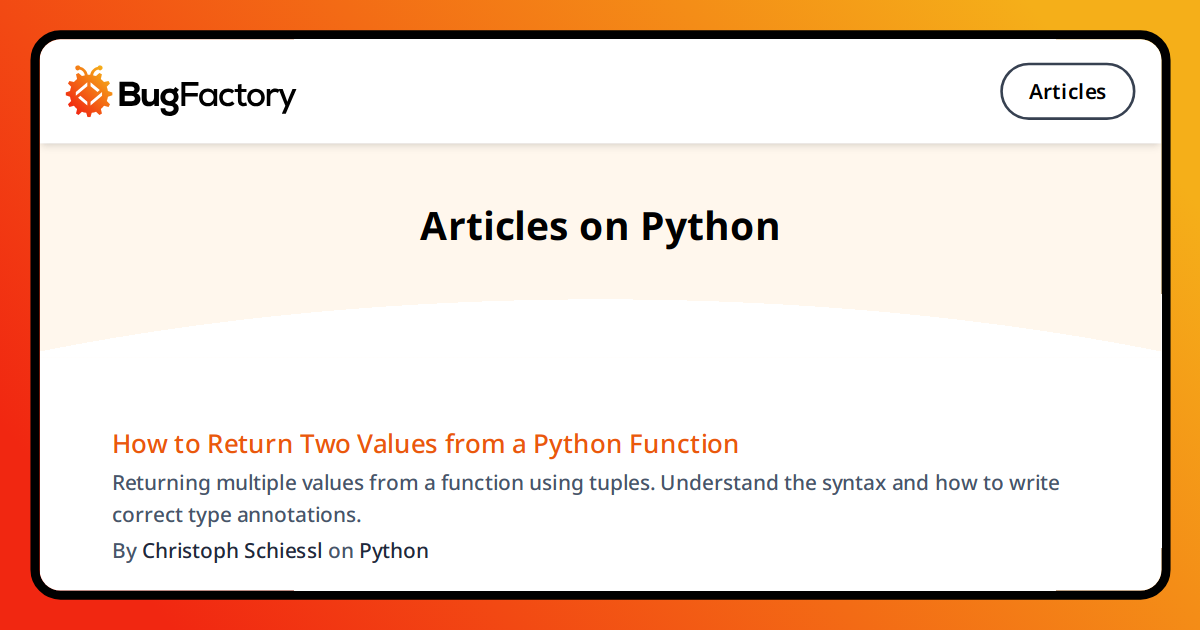 BugFactory

Articles

Articles on Python

How to Return Two Values from a Python Function

Returning multiple values from a function using tuples. Understand the syntax and how to write correct type annotations.

By Christoph Schiessl on Python